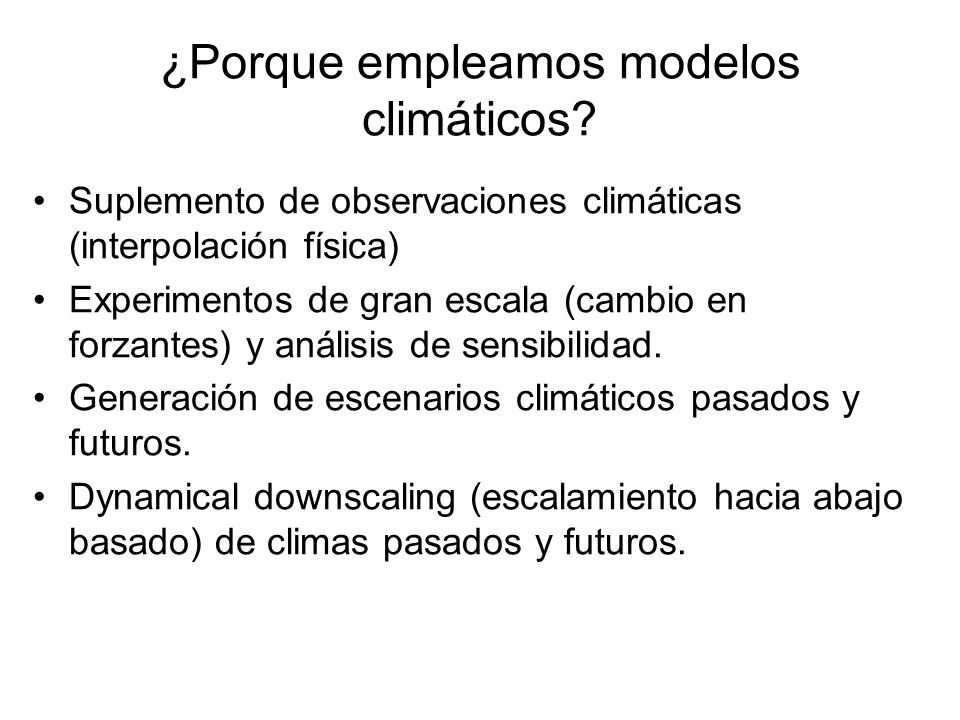 ¿Porque empleamos modelos climáticos?

• Suplemento de observaciones climáticas (interpolación física)
• Experimentos de gran escala (cambio en forzantes) y análisis de sensibilidad.
• Generación de escenarios climáticos pasados y futuros.
• Dynamical downscaling (escalamiento hacia abajo basado) de climas pasados y futuros.